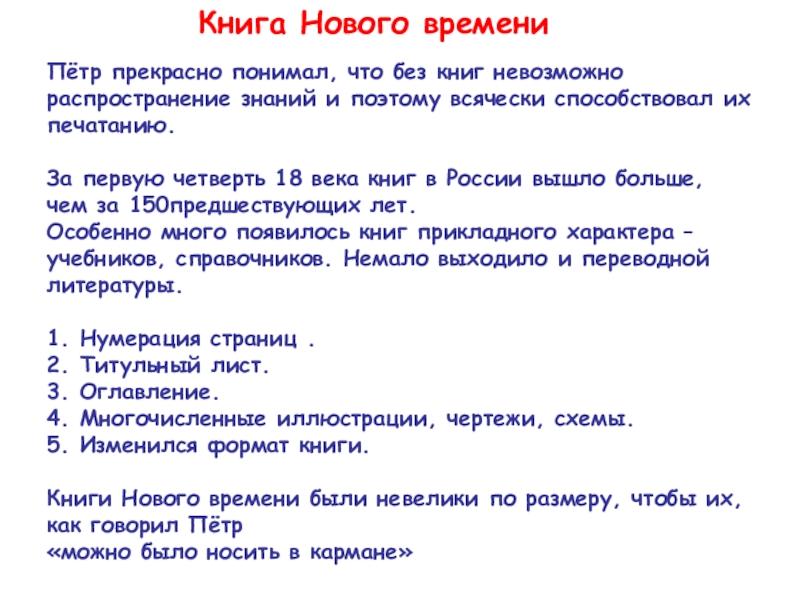 Книга Нового времени

Пётр прекрасно понимал, что без книг невозможно распространение знаний и поэтому всячески способствовал их печатанию.

За первую четверть 18 века книг в России вышло больше, чем за 150предшествующих лет.
Особенно много появилось книг прикладного характера – учебников, справочников. Немало выходило и переводной литературы.

1. Нумерация страниц .
2. Титульный лист.
3. Оглавление.
4. Многочисленные иллюстрации, чертежи, схемы.
5. Изменился формат книги.

Книги Нового времени были невелики по размеру, чтобы их, как говорил Пётр
«можно было носить в кармане»